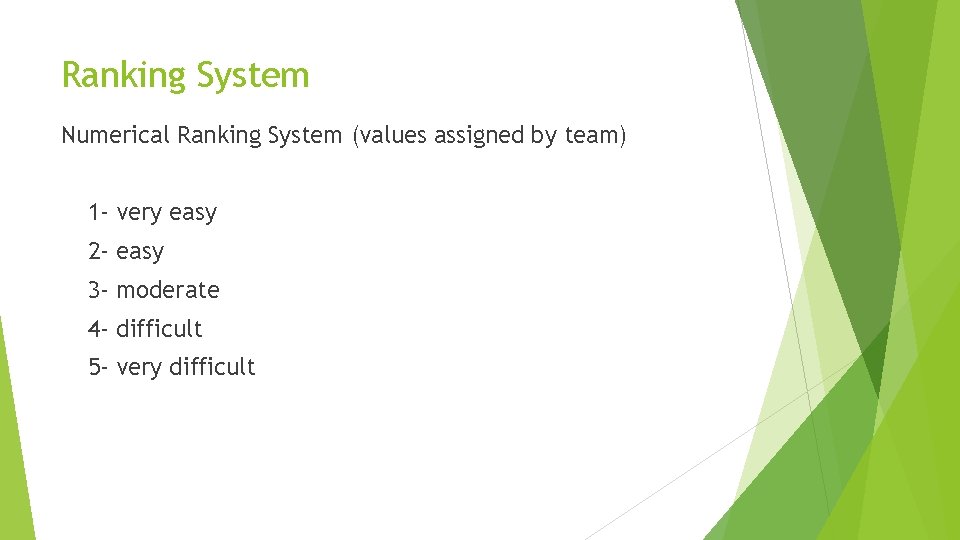 Ranking System

Numerical Ranking System (values assigned by team)

1- very easy

2- easy

3- moderate

4- difficult

5- very difficult